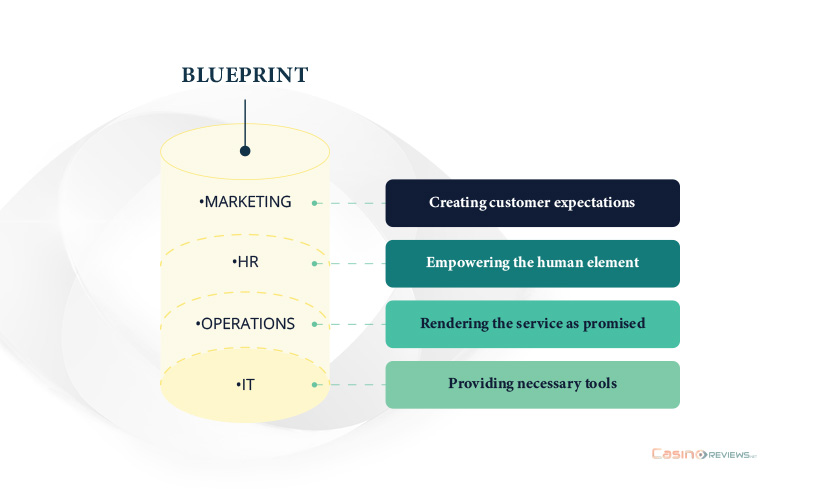 BLUEPRINT

•MARKETING

Creating customer expectations

•HR

Empowering the human element

•OPERATIONS

Rendering the service as promised

•IT

Providing necessary tools

Casino REVIEWS